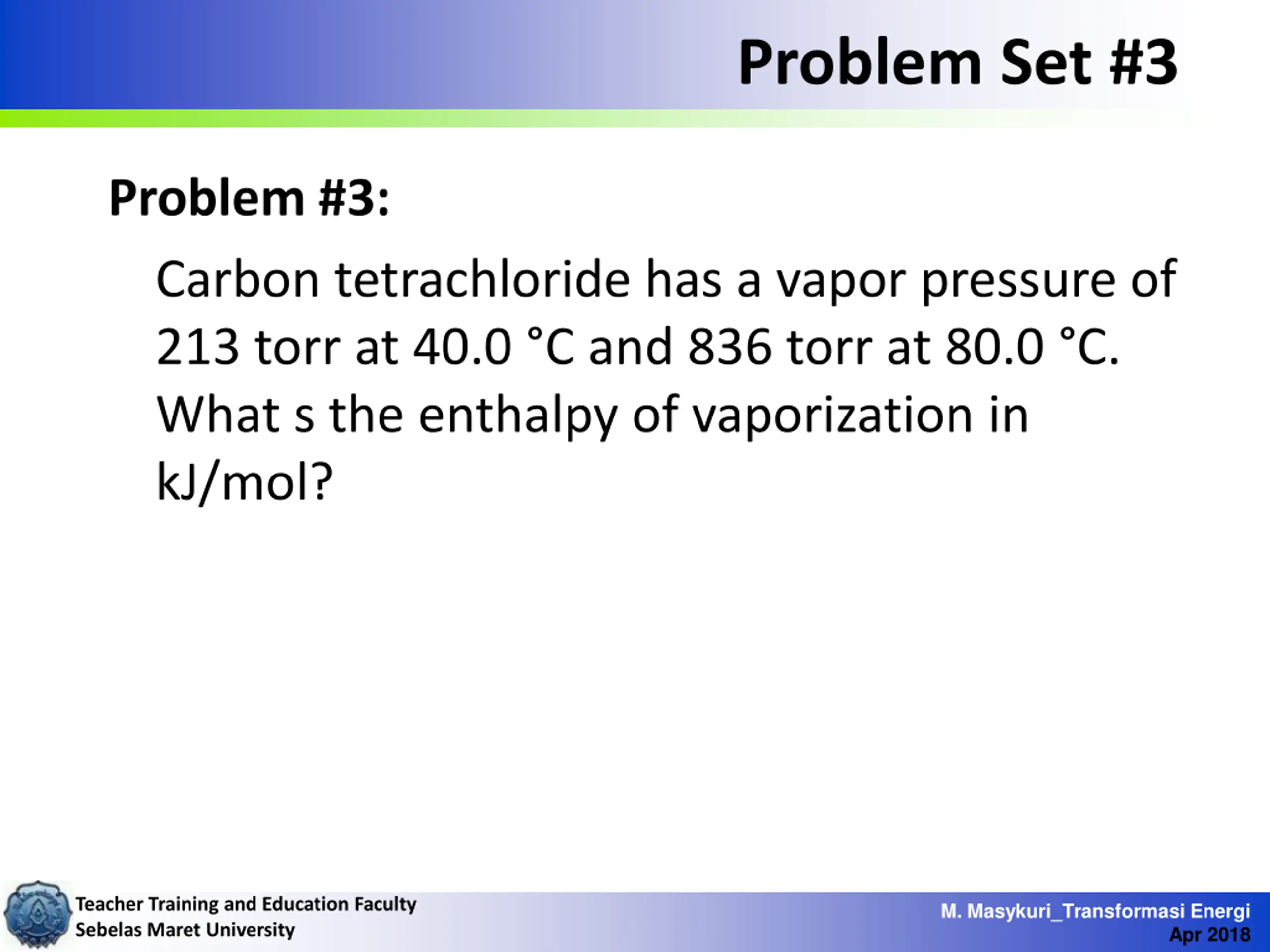 Problem Set #3

Problem #3:

Carbon tetrachloride has a vapor pressure of 213 torr at 40.0 °C and 836 torr at 80.0 °C. What s the enthalpy of vaporization in kJ/mol?

Teacher Training and Education Faculty
Sebelas Maret University

M. Masykuri_Transformasi Energi
Apr 2018